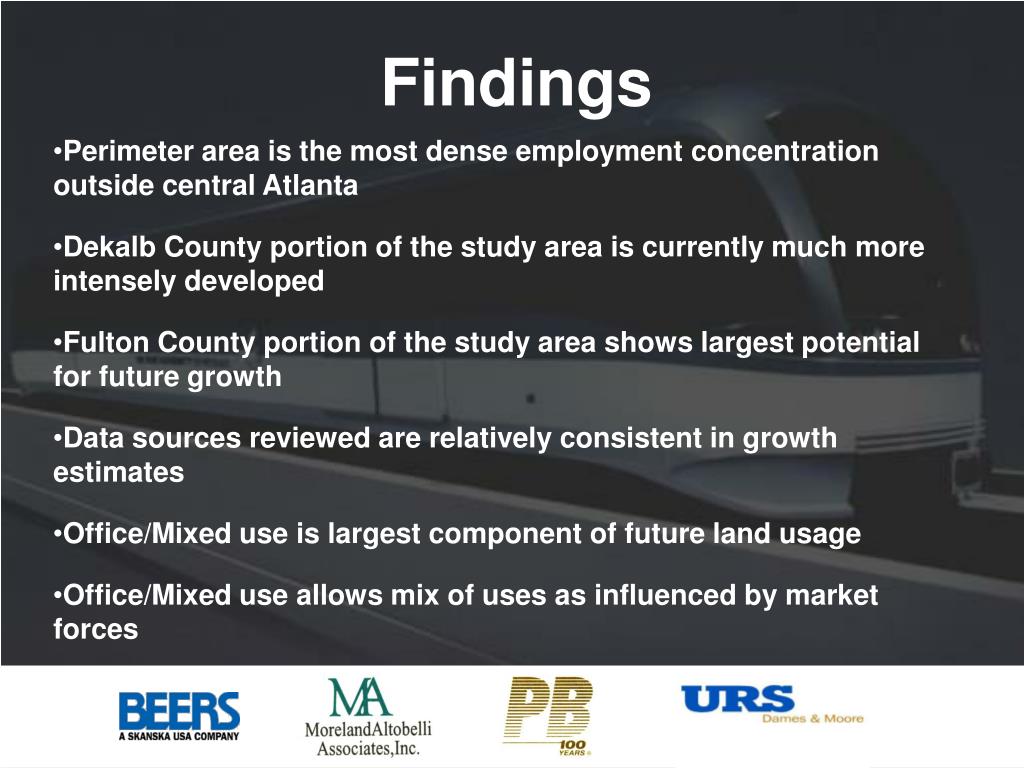 Findings

•Perimeter area is the most dense employment concentration outside central Atlanta

•Dekalb County portion of the study area is currently much more intensely developed

•Fulton County portion of the study area shows largest potential for future growth

•Data sources reviewed are relatively consistent in growth estimates

•Office/Mixed use is largest component of future land usage

•Office/Mixed use allows mix of uses as influenced by market forces

BEERS
A SKANSKA USA COMPANY

MA
MorelandAltobelli Associates,Inc.

PB
100 YEARS

URS
Dames & Moore